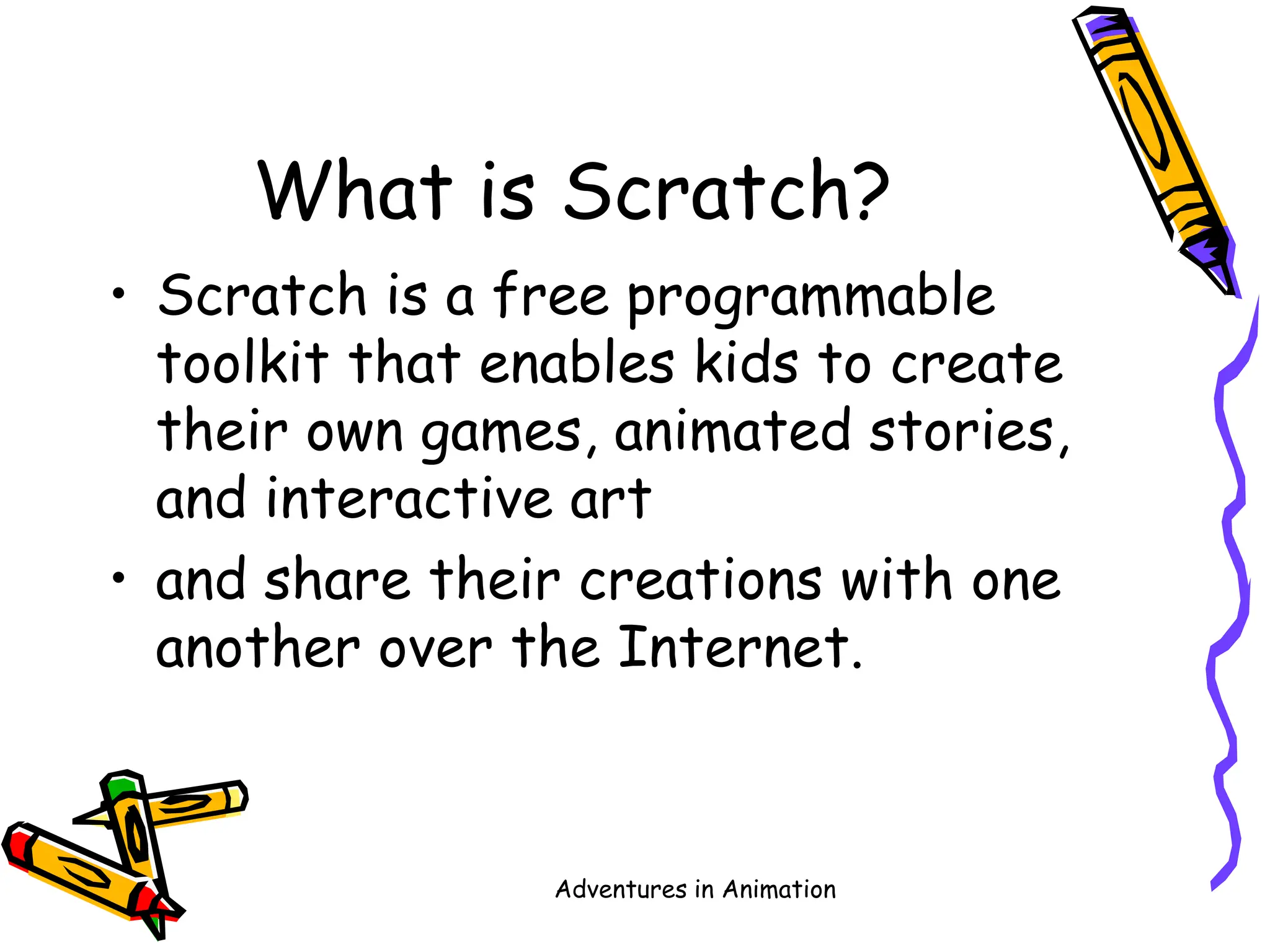 What is Scratch?

• Scratch is a free programmable toolkit that enables kids to create their own games, animated stories, and interactive art

• and share their creations with one another over the Internet.

Adventures in Animation